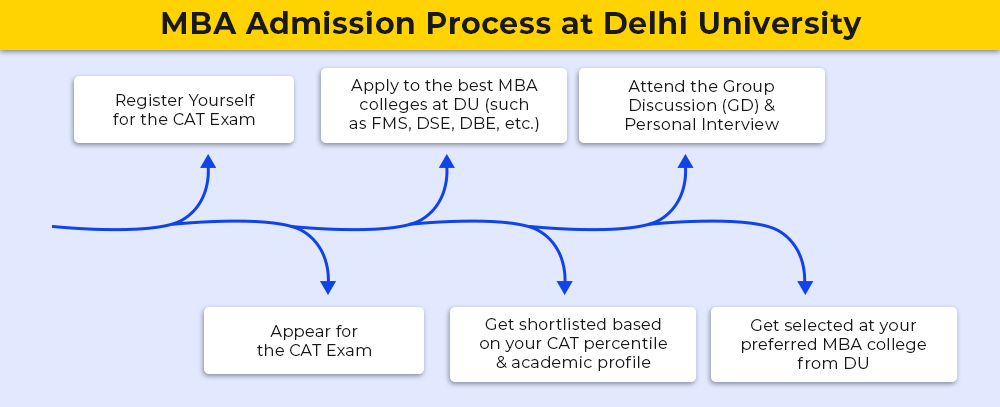 MBA Admission Process at Delhi University

Register Yourself for the CAT Exam

Appear for the CAT Exam

Apply to the best MBA colleges at DU (such as FMS, DSE, DBE, etc.)

Get shortlisted based on your CAT percentile & academic profile

Attend the Group Discussion (GD) & Personal Interview

Get selected at your preferred MBA college from DU